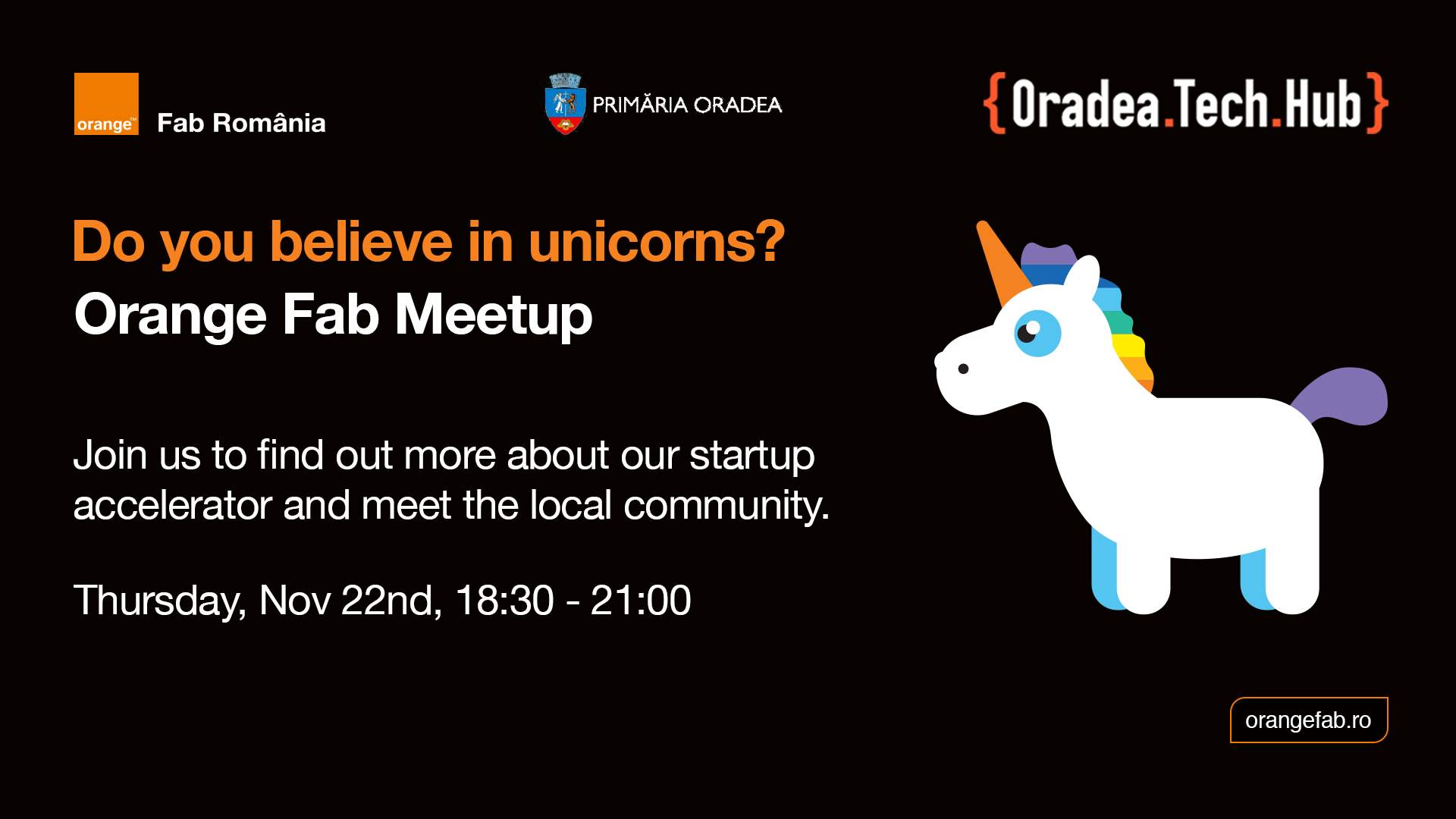 orange™ Fab România

PRIMĂRIA ORADEA

{Oradea.Tech.Hub}

Do you believe in unicorns?
Orange Fab Meetup

Join us to find out more about our startup accelerator and meet the local community.

Thursday, Nov 22nd, 18:30 - 21:00

orangefab.ro